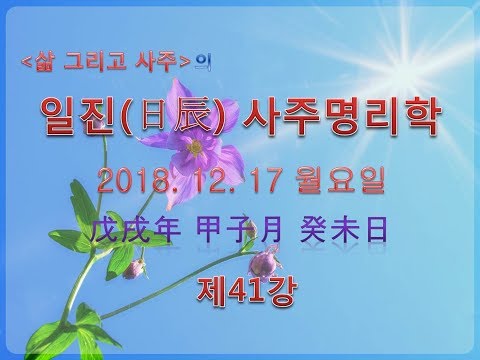 <삶 그리고 사주>의

일진(日辰) 사주명리학

2018. 12. 17 월요일

戊戌年 甲子月 癸未日

제41강